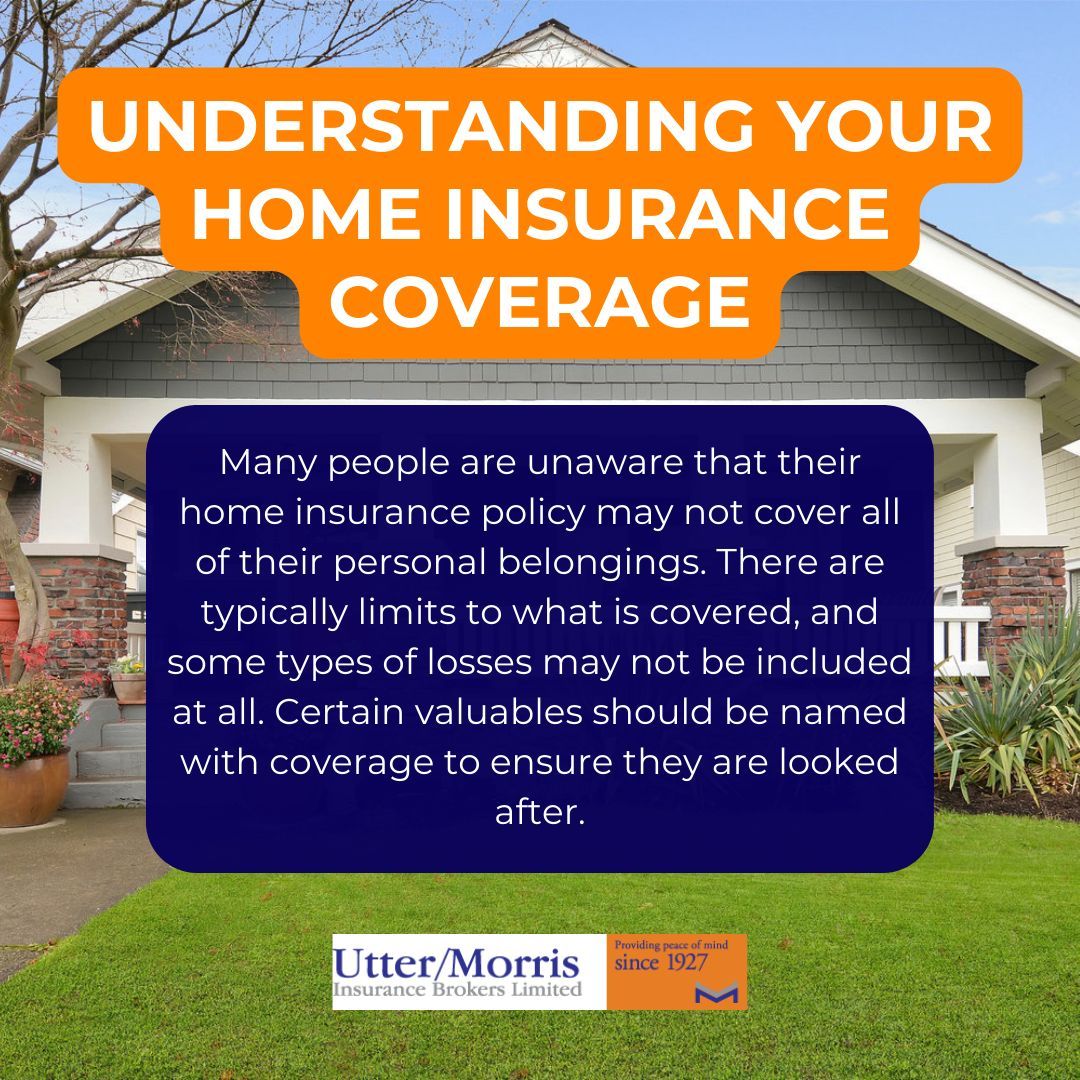 UNDERSTANDING YOUR HOME INSURANCE COVERAGE

Many people are unaware that their home insurance policy may not cover all of their personal belongings. There are typically limits to what is covered, and some types of losses may not be included at all. Certain valuables should be named with coverage to ensure they are looked after.

Utter/Morris
Insurance Brokers Limited

Providing peace of mind
since 1927